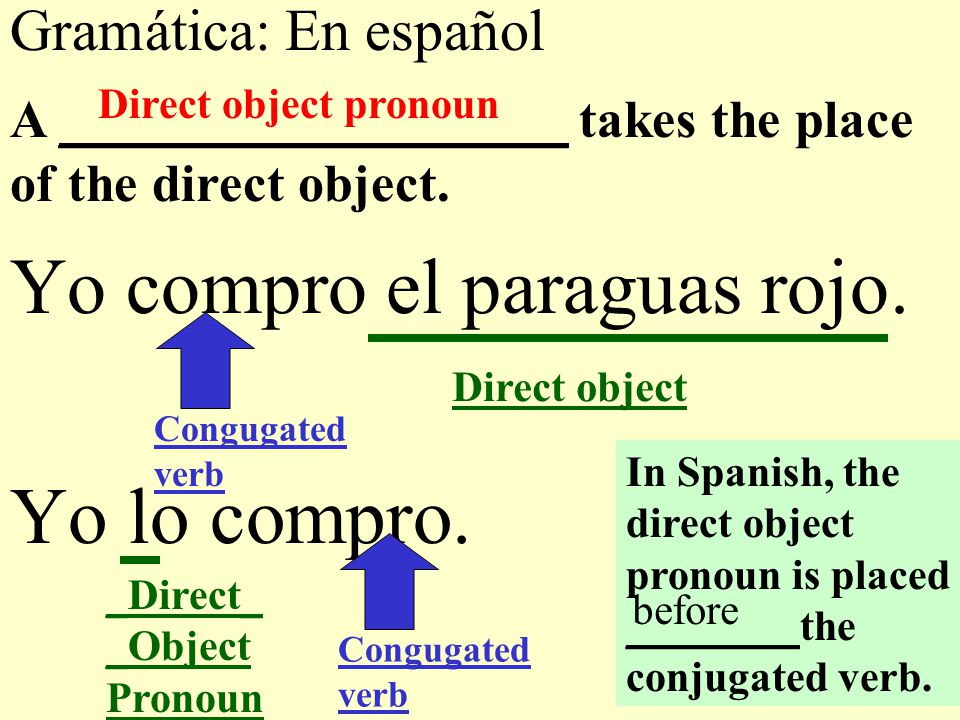 Gramática: En español

A Direct object pronoun takes the place of the direct object.

Yo compro el paraguas rojo.

Congugated verb

Direct object

Yo lo compro.

Direct Object Pronoun

Congugated verb

In Spanish, the direct object pronoun is placed before the conjugated verb.